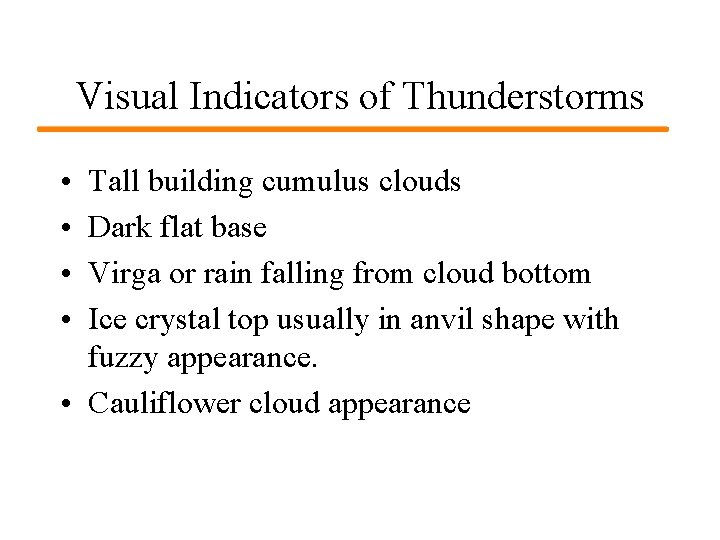 Visual Indicators of Thunderstorms

• Tall building cumulus clouds
• Dark flat base
• Virga or rain falling from cloud bottom
• Ice crystal top usually in anvil shape with fuzzy appearance.
• Cauliflower cloud appearance